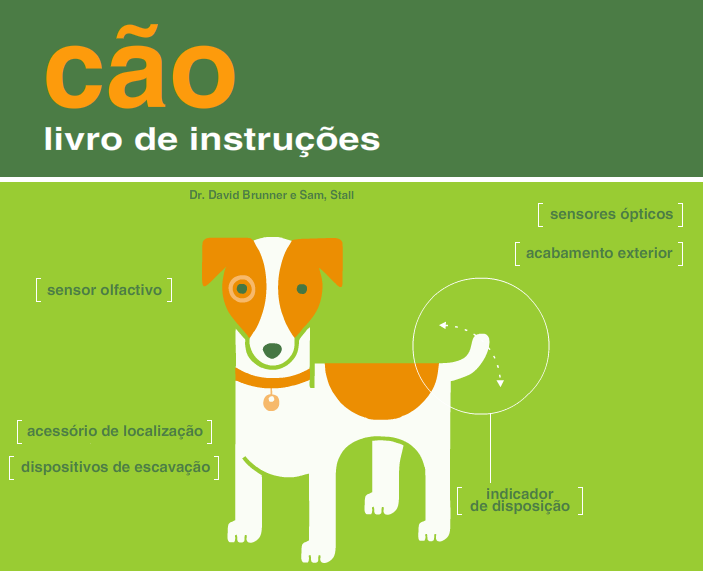 cão
livro de instruções

Dr. David Brunner e Sam, Stall

[ sensores ópticos ]

[ acabamento exterior ]

[ sensor olfactivo ]

[ acessório de localização ]

[ dispositivos de escavação ]

[ indicador de disposição ]